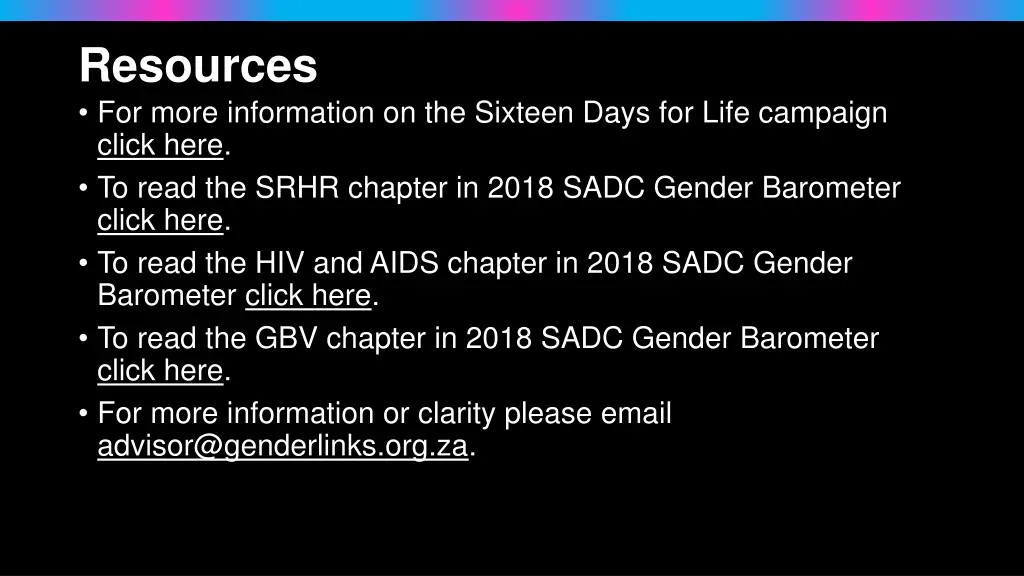 Resources

• For more information on the Sixteen Days for Life campaign click here.

• To read the SRHR chapter in 2018 SADC Gender Barometer click here.

• To read the HIV and AIDS chapter in 2018 SADC Gender Barometer click here.

• To read the GBV chapter in 2018 SADC Gender Barometer click here.

• For more information or clarity please email advisor@genderlinks.org.za.